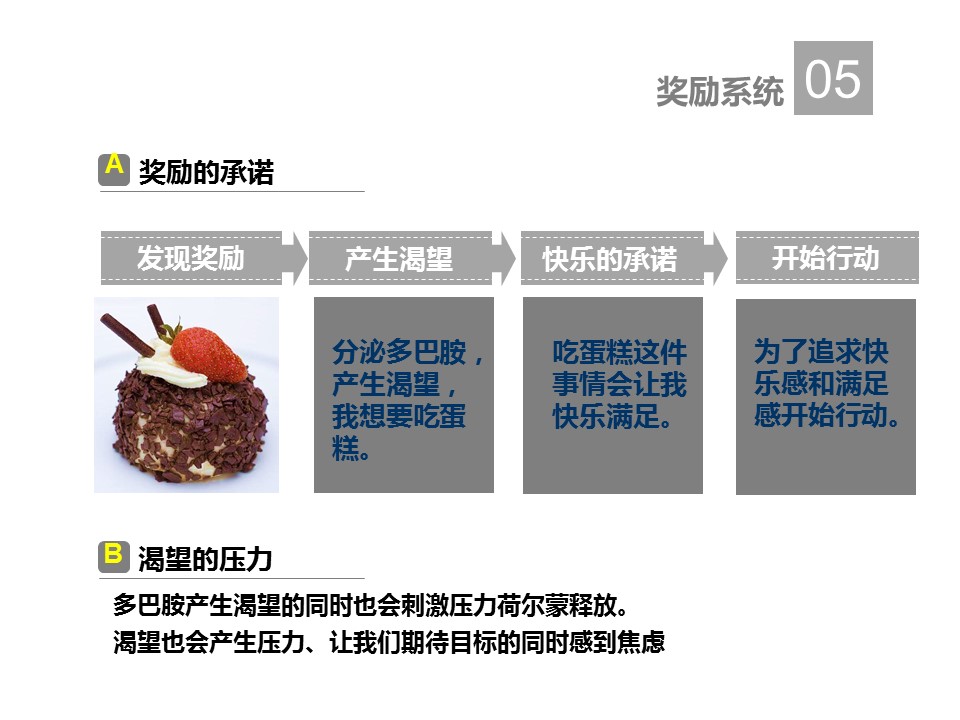 奖励系统 05

A 奖励的承诺

发现奖励

产生渴望

快乐的承诺

开始行动

分泌多巴胺，产生渴望，我想要吃蛋糕。

吃蛋糕这件事情会让我快乐满足。

为了追求快乐感和满足感开始行动。

B 渴望的压力

多巴胺产生渴望的同时也会刺激压力荷尔蒙释放。
渴望也会产生压力、让我们期待目标的同时感到焦虑